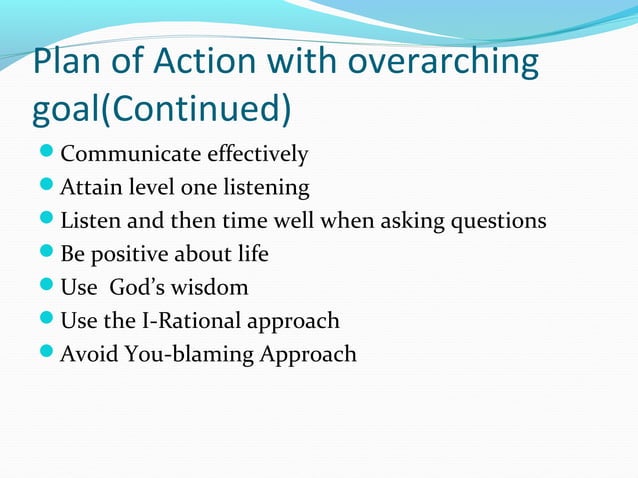 Plan of Action with overarching goal(Continued)

- Communicate effectively
- Attain level one listening
- Listen and then time well when asking questions
- Be positive about life
- Use God's wisdom
- Use the I-Rational approach
- Avoid You-blaming Approach